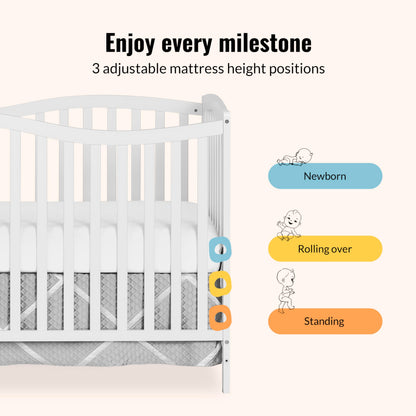 Enjoy every milestone

3 adjustable mattress height positions

Newborn

Rolling over

Standing